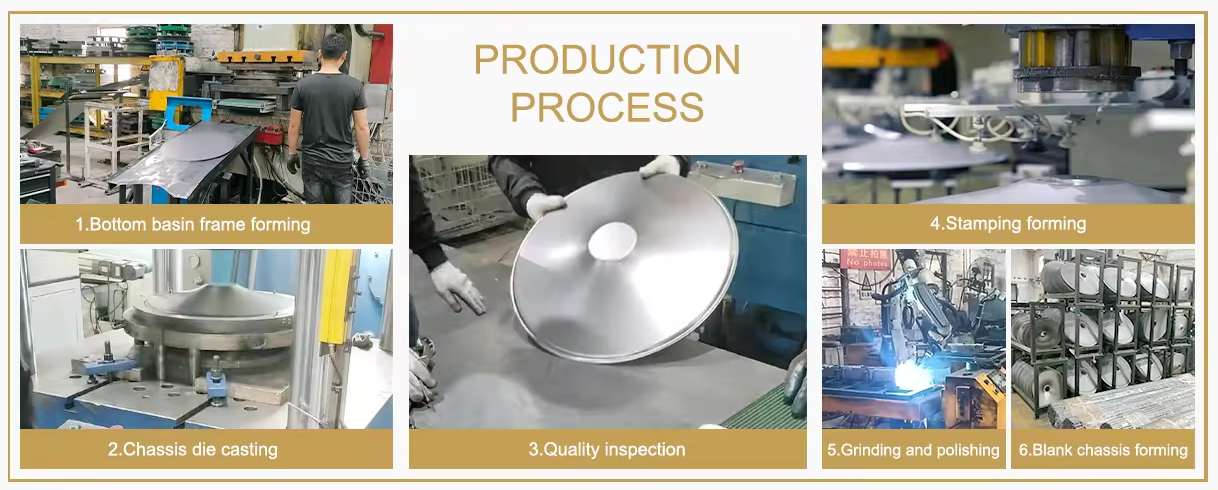 PRODUCTION PROCESS

1.Bottom basin frame forming

2.Chassis die casting

3.Quality inspection

4.Stamping forming

禁止拍照
No photos

5.Grinding and polishing

6.Blank chassis forming